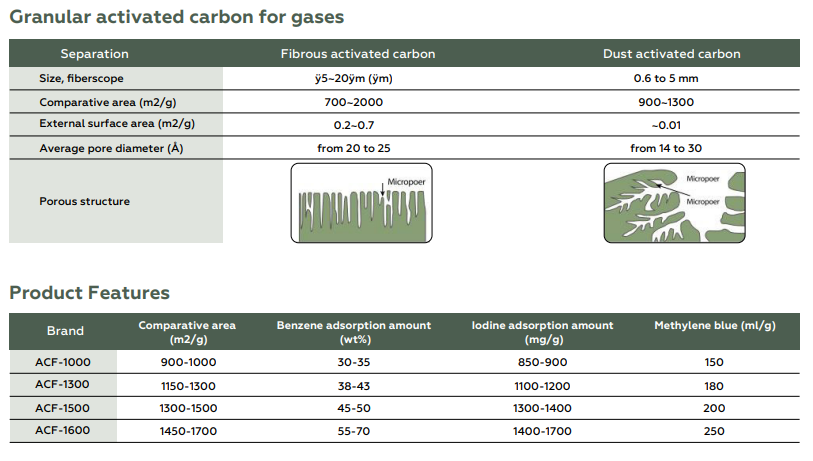 Granular activated carbon for gases

| Separation | Fibrous activated carbon | Dust activated carbon |
|---|---|---|
| Size, fiberscope | ÿ5~20ÿm (ÿm) | 0.6 to 5 mm |
| Comparative area (m2/g) | 700~2000 | 900~1300 |
| External surface area (m2/g) | 0.2~0.7 | ~0.01 |
| Average pore diameter (Å) | from 20 to 25 | from 14 to 30 |
| Porous structure | Micropoer | Micropoer Micropoer |

Product Features

| Brand | Comparative area (m2/g) | Benzene adsorption amount (wt%) | Iodine adsorption amount (mg/g) | Methylene blue (ml/g) |
|---|---|---|---|---|
| ACF-1000 | 900-1000 | 30-35 | 850-900 | 150 |
| ACF-1300 | 1150-1300 | 38-43 | 1100-1200 | 180 |
| ACF-1500 | 1300-1500 | 45-50 | 1300-1400 | 200 |
| ACF-1600 | 1450-1700 | 55-70 | 1400-1700 | 250 |